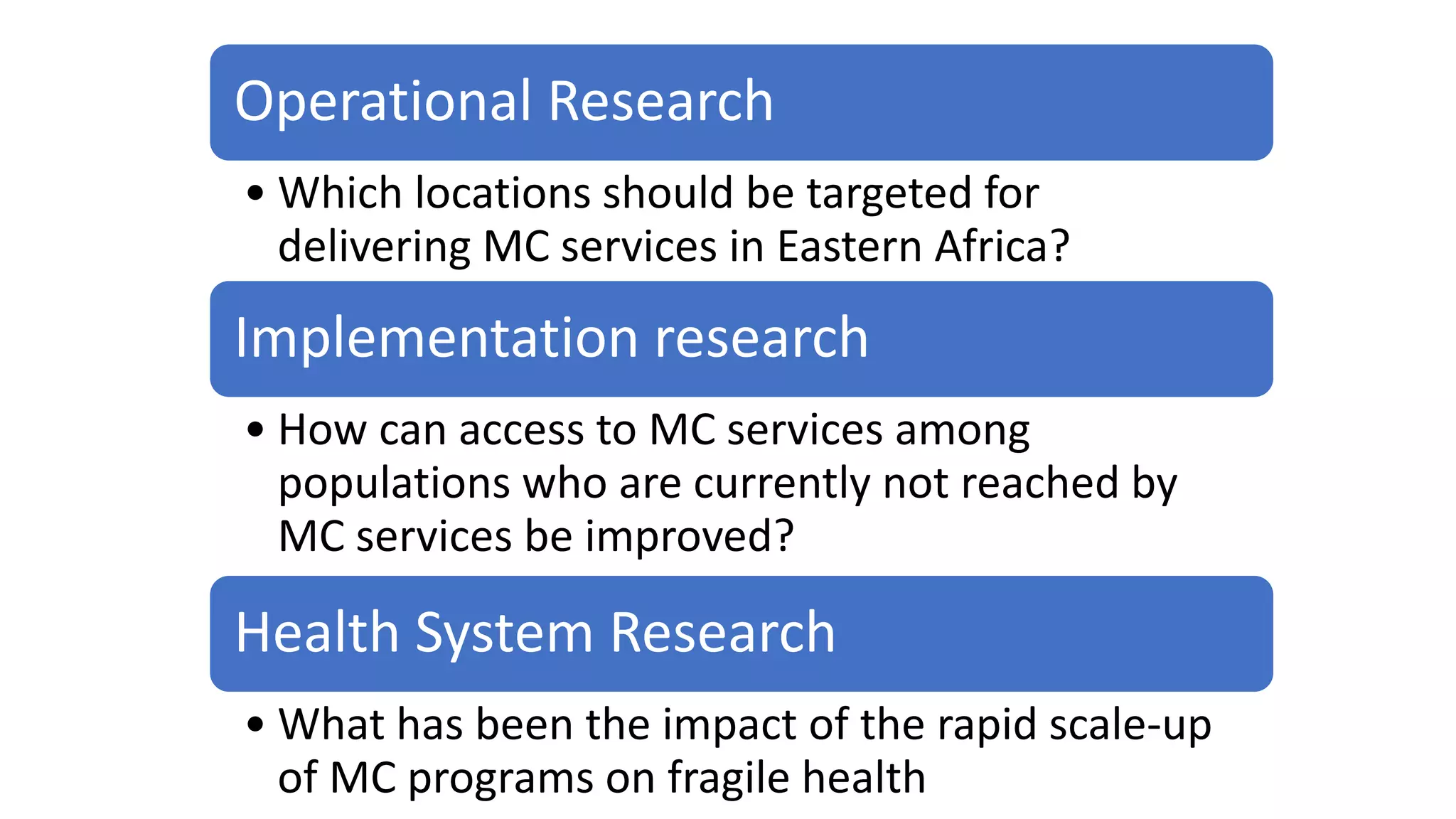 Operational Research

• Which locations should be targeted for delivering MC services in Eastern Africa?

Implementation research

• How can access to MC services among populations who are currently not reached by MC services be improved?

Health System Research

• What has been the impact of the rapid scale-up of MC programs on fragile health